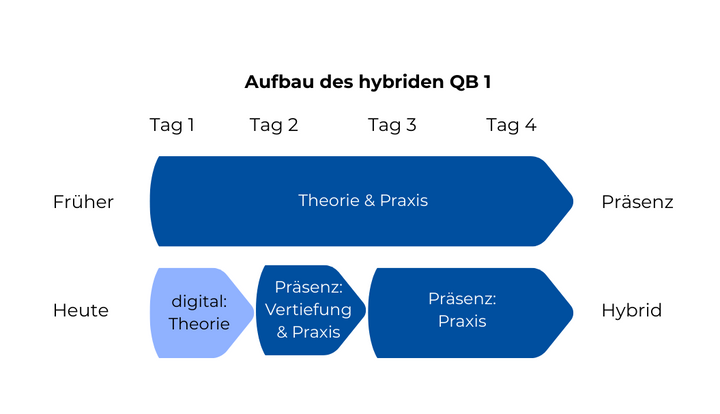 Aufbau des hybriden QB 1

Tag 1 Tag 2 Tag 3 Tag 4

Früher

Theorie & Praxis

Präsenz

Heute

digital: Theorie

Präsenz: Vertiefung & Praxis

Präsenz: Praxis

Hybrid